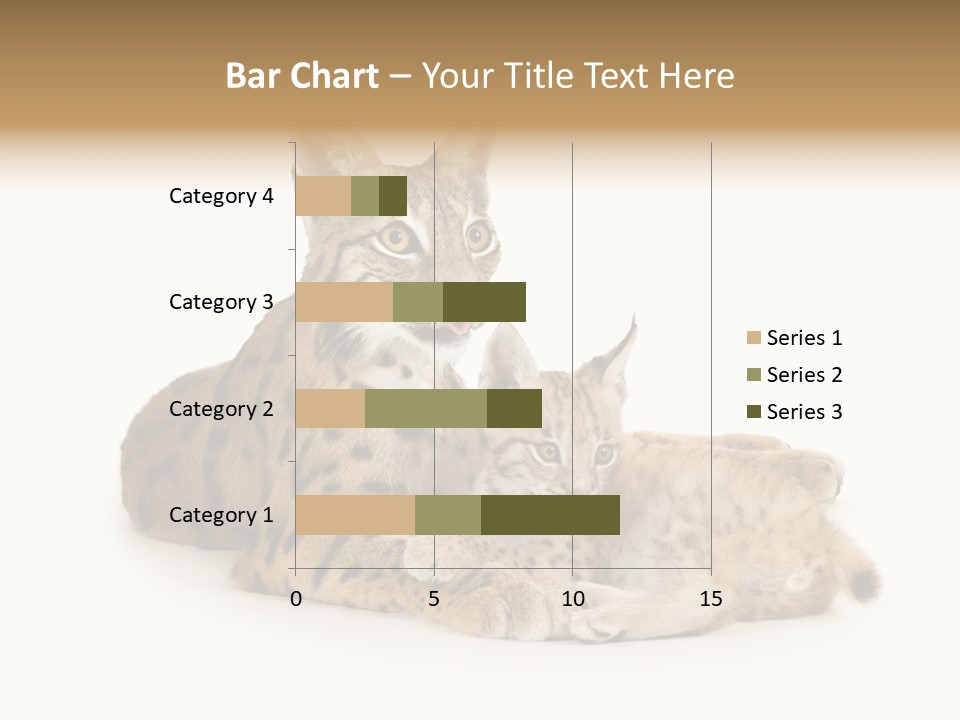 Bar Chart – Your Title Text Here

Category 4
Category 3
Category 2
Category 1

0
5
10
15

Series 1
Series 2
Series 3